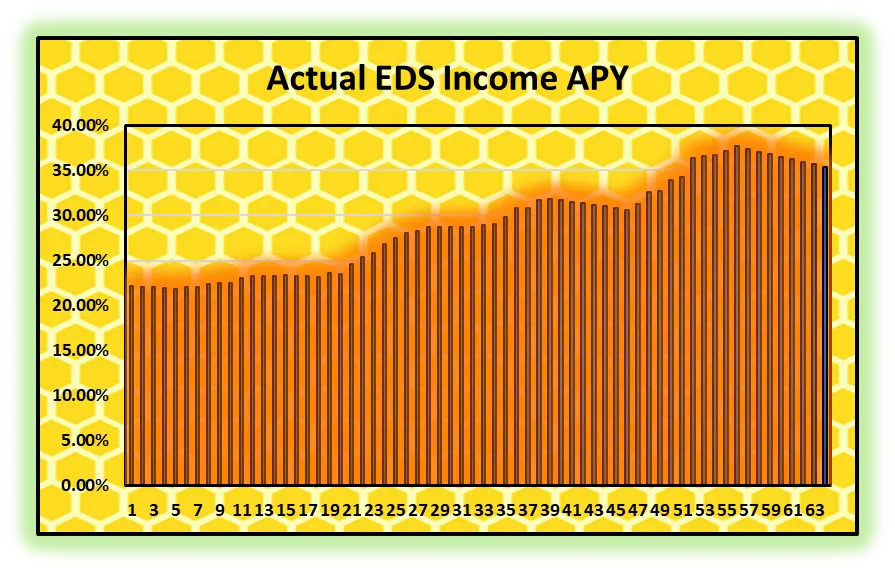 Actual EDS Income APY

40.00%
35.00%
30.00%
25.00%
20.00%
15.00%
10.00%
5.00%
0.00%

1 3 5 7 9 11 13 15 17 19 21 23 25 27 29 31 33 35 37 39 41 43 45 47 49 51 53 55 57 59 61 63